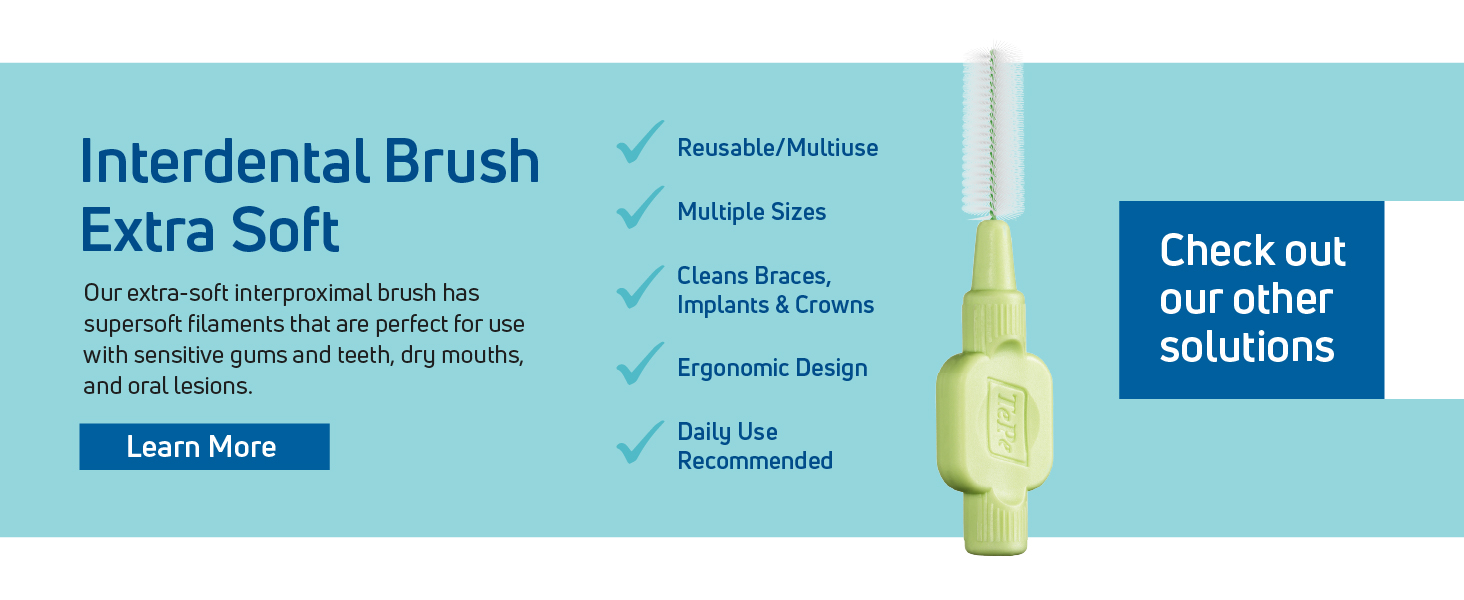 Interdental Brush Extra Soft

Our extra-soft interproximal brush has supersoft filaments that are perfect for use with sensitive gums and teeth, dry mouths, and oral lesions.

Learn More

Reusable/Multiuse

Multiple Sizes

Cleans Braces, Implants & Crowns

Ergonomic Design

Daily Use Recommended

TePe

Check out our other solutions